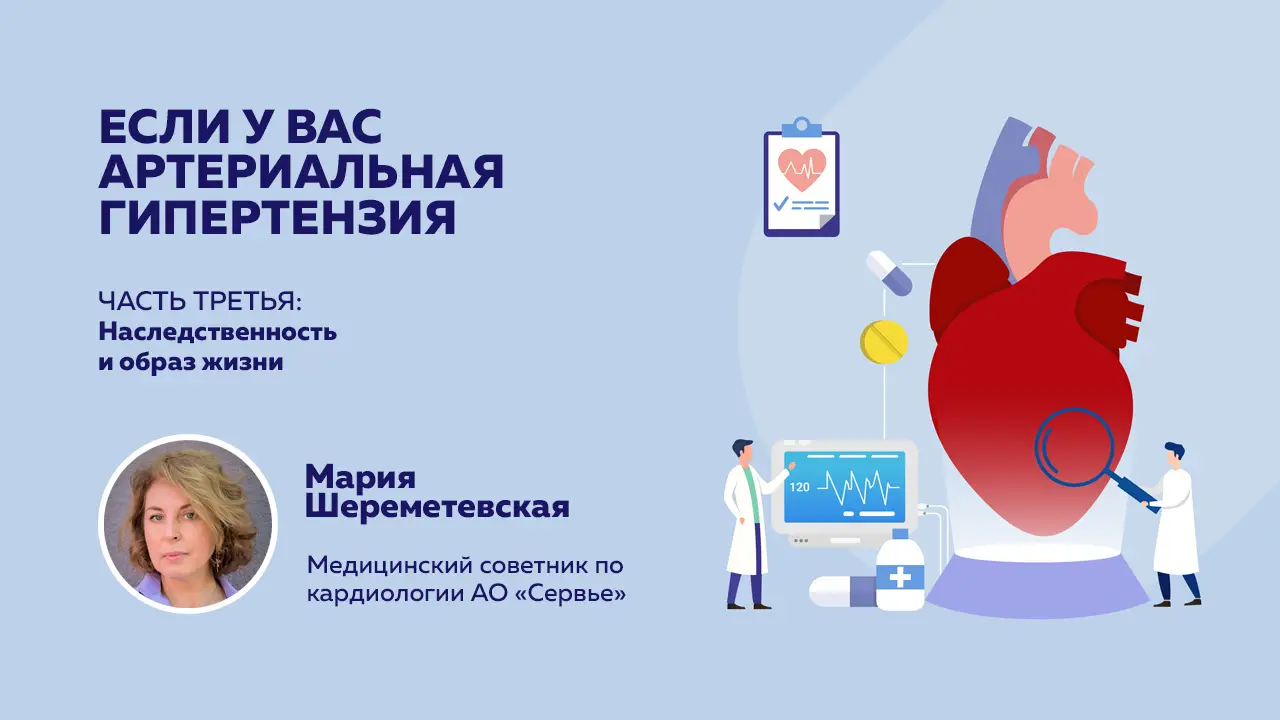 ЕСЛИ У ВАС АРТЕРИАЛЬНАЯ ГИПЕРТЕНЗИЯ

ЧАСТЬ ТРЕТЬЯ:
Наследственность и образ жизни

Мария Шереметевская

Медицинский советник по кардиологии АО «Сервье»

120